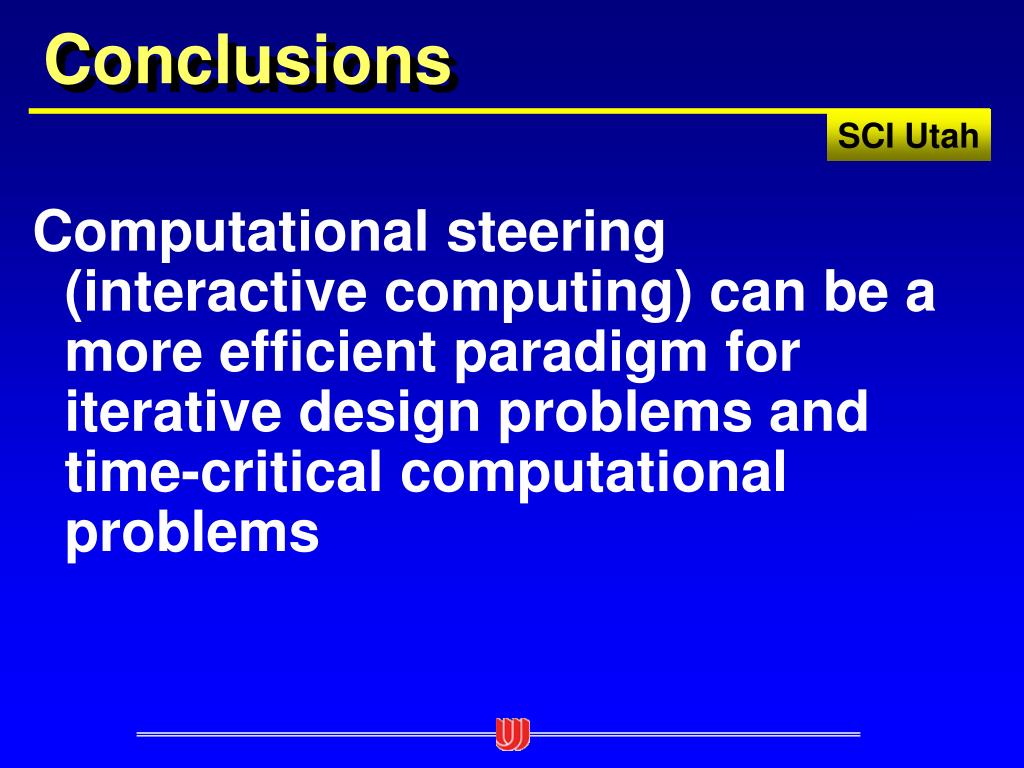 Conclusions

SCI Utah

Computational steering (interactive computing) can be a more efficient paradigm for iterative design problems and time-critical computational problems